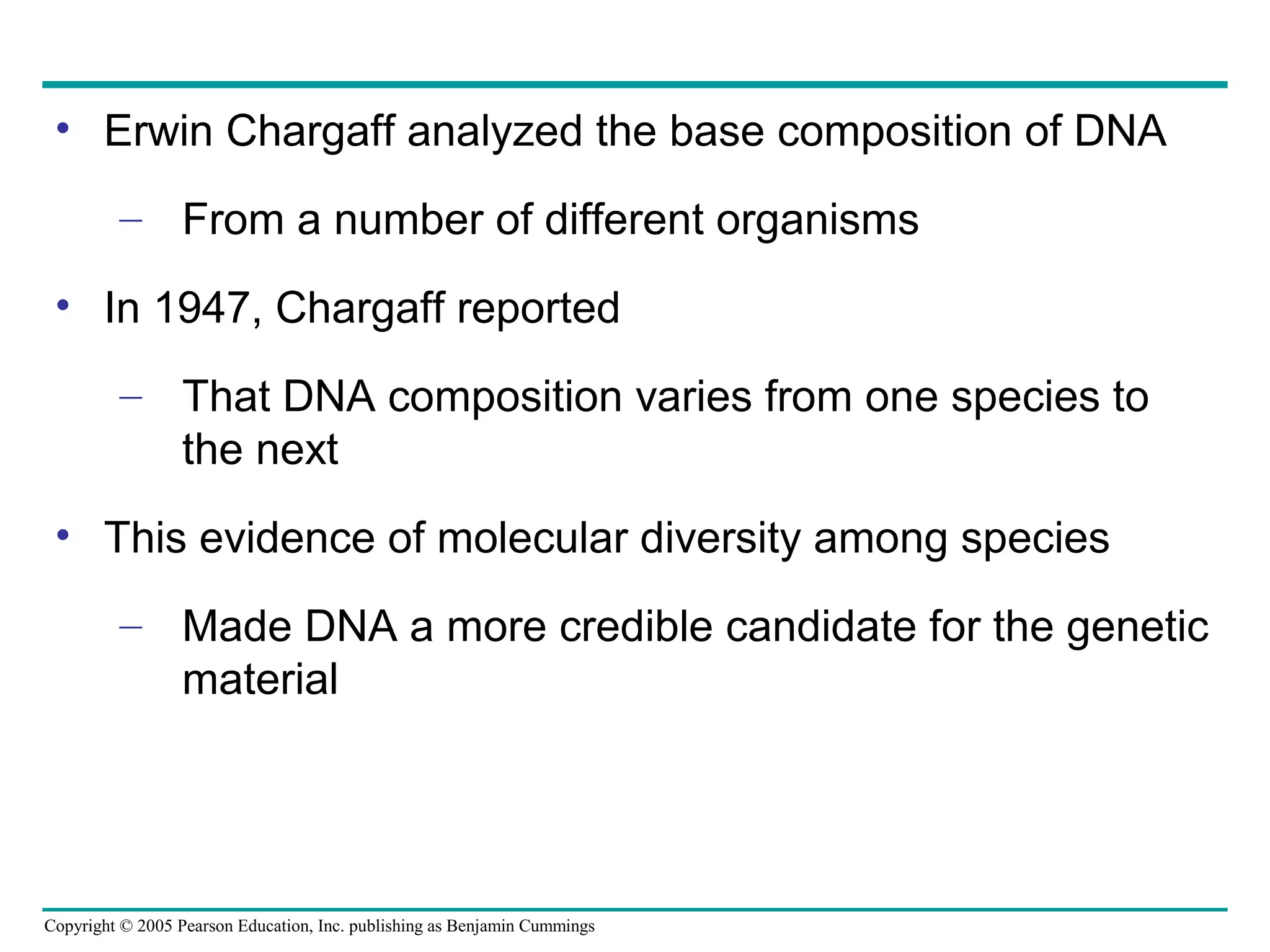 • Erwin Chargaff analyzed the base composition of DNA

– From a number of different organisms

• In 1947, Chargaff reported

– That DNA composition varies from one species to the next

• This evidence of molecular diversity among species

– Made DNA a more credible candidate for the genetic material

Copyright © 2005 Pearson Education, Inc. publishing as Benjamin Cummings